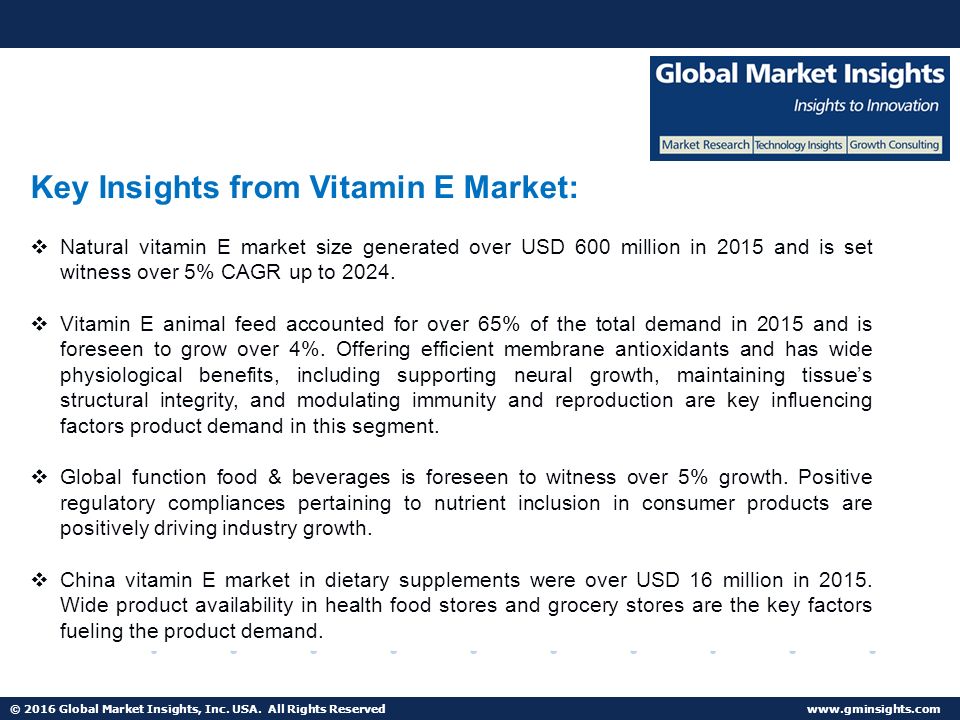 Global Market Insights
Insights to Innovation
Market Research | Technology Insights | Growth Consulting

Key Insights from Vitamin E Market:

❖ Natural vitamin E market size generated over USD 600 million in 2015 and is set witness over 5% CAGR up to 2024.

❖ Vitamin E animal feed accounted for over 65% of the total demand in 2015 and is foreseen to grow over 4%. Offering efficient membrane antioxidants and has wide physiological benefits, including supporting neural growth, maintaining tissue's structural integrity, and modulating immunity and reproduction are key influencing factors product demand in this segment.

❖ Global function food & beverages is foreseen to witness over 5% growth. Positive regulatory compliances pertaining to nutrient inclusion in consumer products are positively driving industry growth.

❖ China vitamin E market in dietary supplements were over USD 16 million in 2015. Wide product availability in health food stores and grocery stores are the key factors fueling the product demand.

© 2016 Global Market Insights, Inc. USA. All Rights Reserved
www.gminsights.com